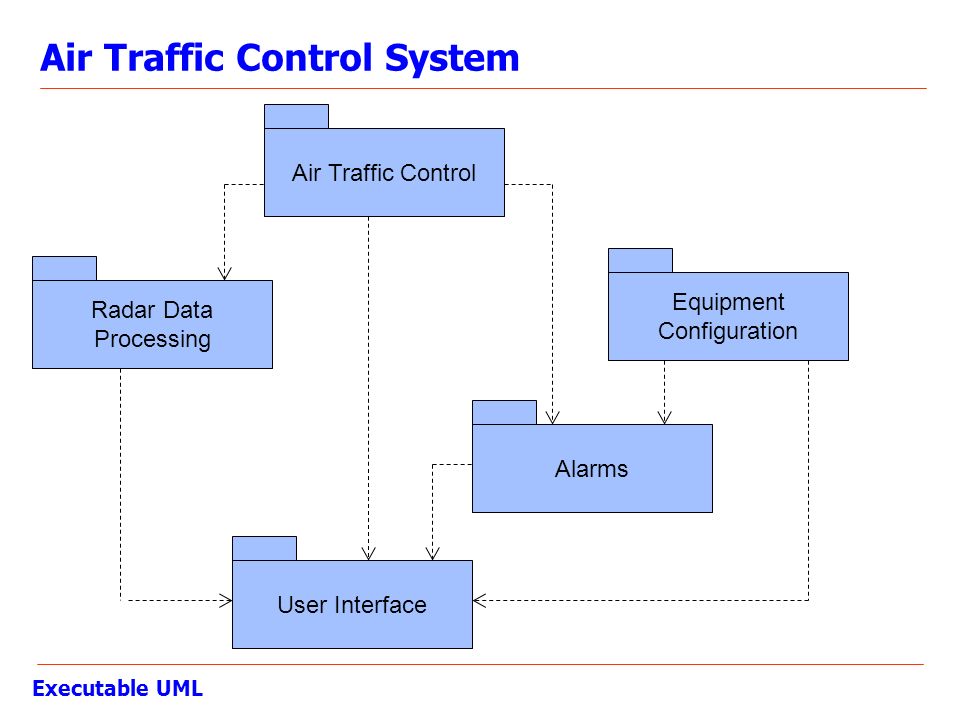 Air Traffic Control System

Air Traffic Control

Radar Data Processing

Equipment Configuration

Alarms

User Interface

Executable UML